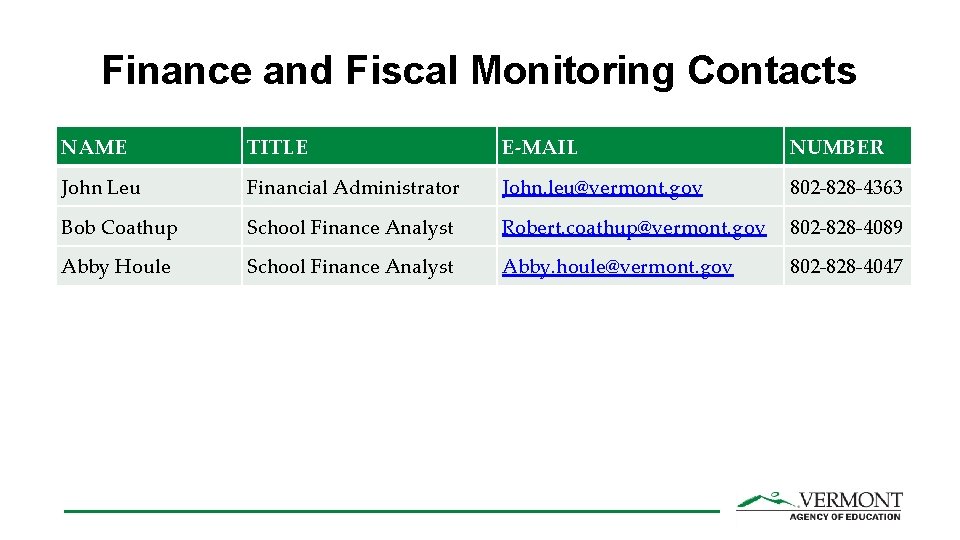 Finance and Fiscal Monitoring Contacts

| NAME | TITLE | E-MAIL | NUMBER |
|---|---|---|---|
| John Leu | Financial Administrator | John.leu@vermont.gov | 802-828-4363 |
| Bob Coathup | School Finance Analyst | Robert.coathup@vermont.gov | 802-828-4089 |
| Abby Houle | School Finance Analyst | Abby.houle@vermont.gov | 802-828-4047 |

VERMONT
AGENCY OF EDUCATION